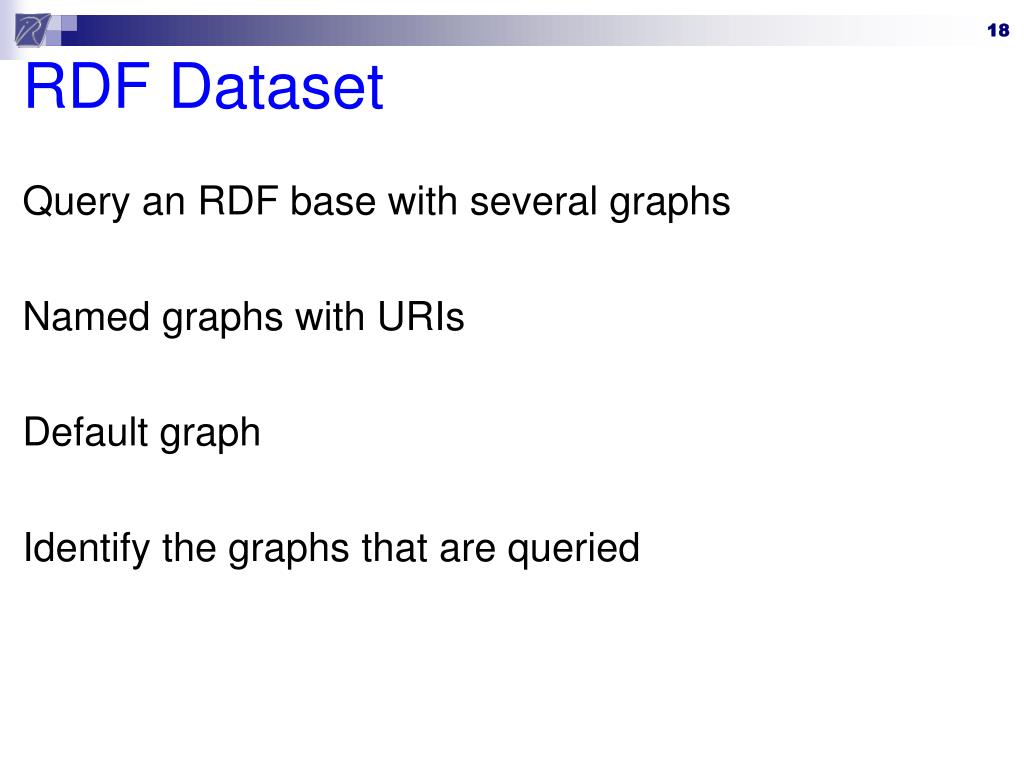 18

RDF Dataset

Query an RDF base with several graphs

Named graphs with URIs

Default graph

Identify the graphs that are queried